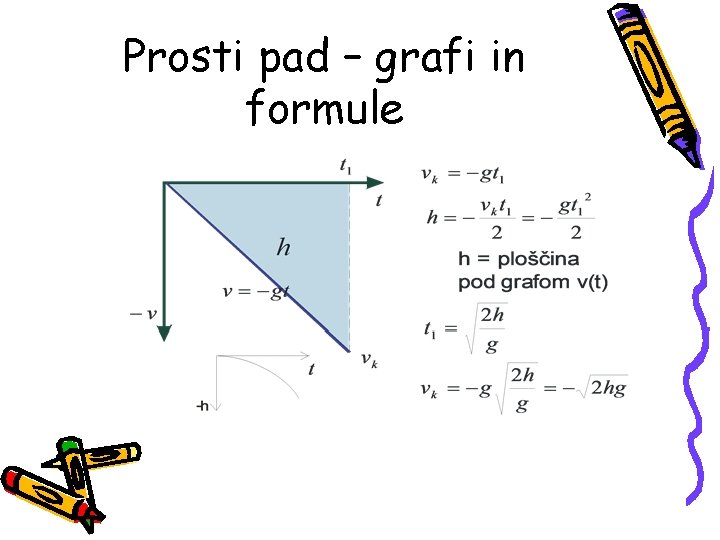 Prosti pad – grafi in formule

$t_1$

$t$

$h$

$v = -gt$

$-v$

$v_k$

$t$

-h

$v_k = -gt_1$

$h = -\frac{v_k t_1}{2} = -\frac{g t_1^2}{2}$

h = ploščina pod grafom v(t)

$t_1 = \sqrt{\frac{2h}{g}}$

$v_k = -g\sqrt{\frac{2h}{g}} = -\sqrt{2hg}$